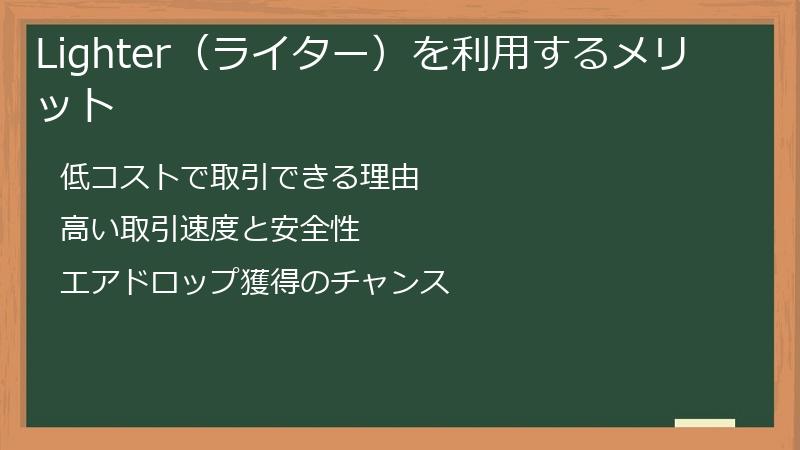 Lighter（ライター）を利用するメリット

低コストで取引できる理由

高い取引速度と安全性

エアドロップ獲得のチャンス